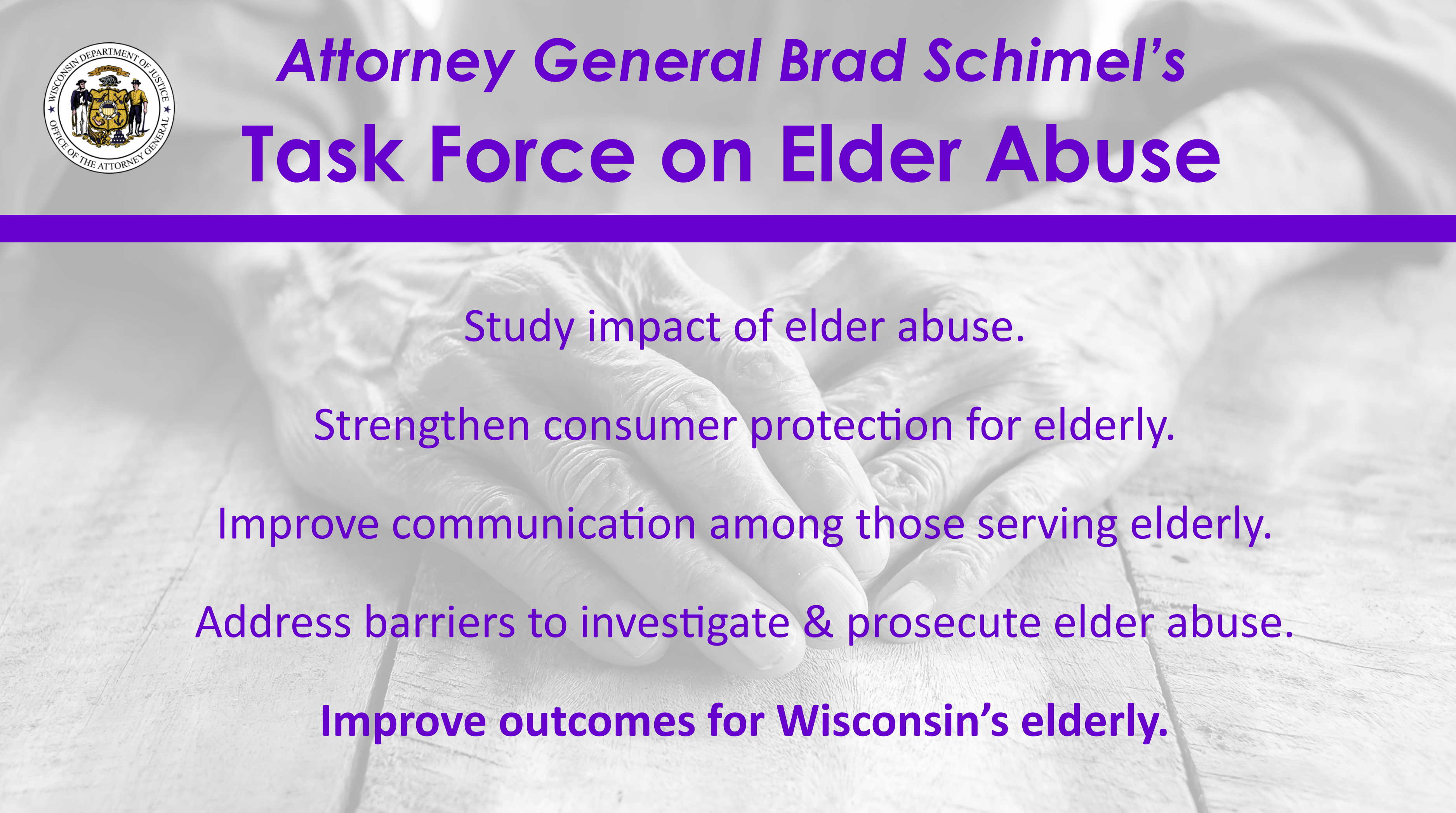 WISCONSIN DEPARTMENT OF JUSTICE
FORWARD
OFFICE OF THE ATTORNEY GENERAL

Attorney General Brad Schimel's
Task Force on Elder Abuse

Study impact of elder abuse.

Strengthen consumer protection for elderly.

Improve communication among those serving elderly.

Address barriers to investigate & prosecute elder abuse.

Improve outcomes for Wisconsin's elderly.